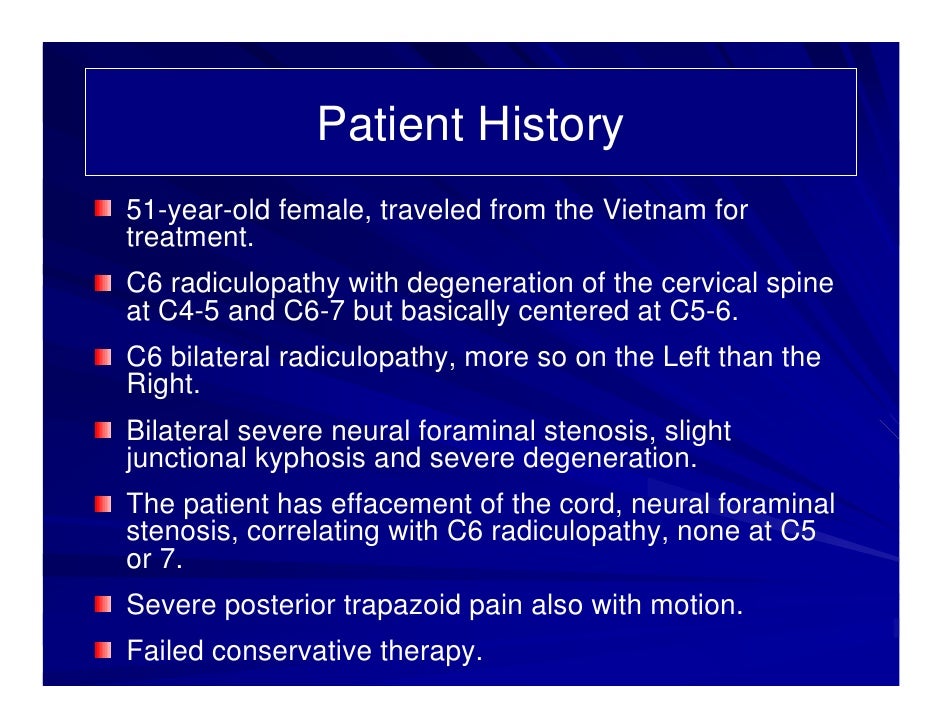 Patient History

51-year-old female, traveled from the Vietnam for treatment.

C6 radiculopathy with degeneration of the cervical spine at C4-5 and C6-7 but basically centered at C5-6.

C6 bilateral radiculopathy, more so on the Left than the Right.

Bilateral severe neural foraminal stenosis, slight junctional kyphosis and severe degeneration.

The patient has effacement of the cord, neural foraminal stenosis, correlating with C6 radiculopathy, none at C5 or 7.

Severe posterior trapazoid pain also with motion.

Failed conservative therapy.